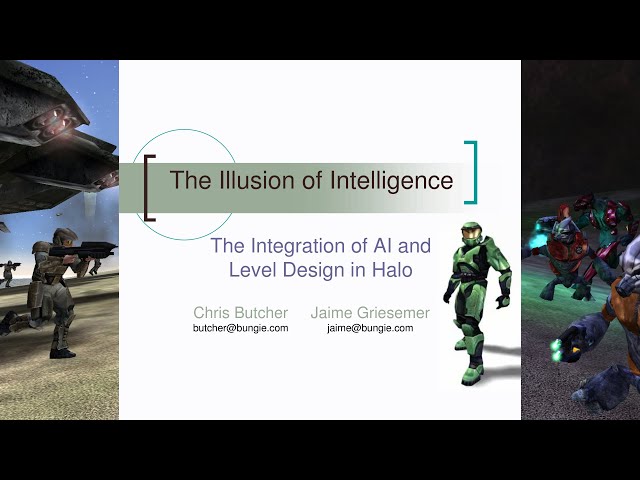 The Illusion of Intelligence

The Integration of AI and Level Design in Halo

Chris Butcher
butcher@bungie.com

Jaime Griesemer
jaime@bungie.com